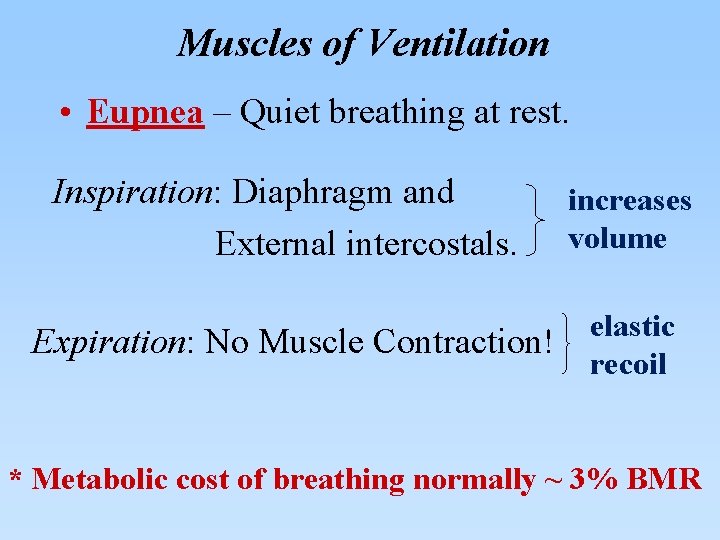 Muscles of Ventilation

• Eupnea – Quiet breathing at rest.

Inspiration: Diaphragm and External intercostals.

increases volume

Expiration: No Muscle Contraction!

elastic recoil

* Metabolic cost of breathing normally ~ 3% BMR